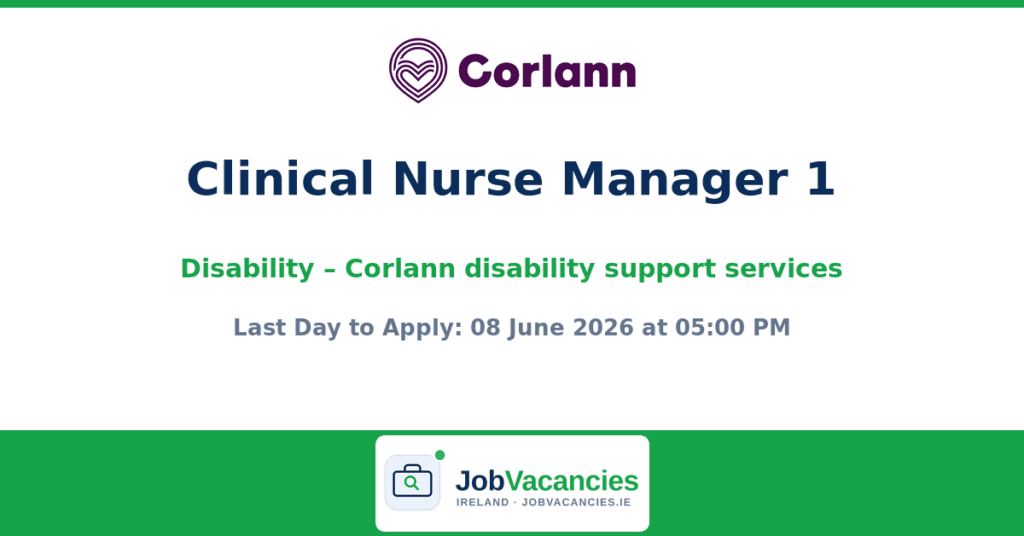 Corlann

Clinical Nurse Manager 1

Disability – Corlann disability support services

Last Day to Apply: 08 June 2026 at 05:00 PM

JobVacancies
IRELAND · JOBVACANCIES.IE